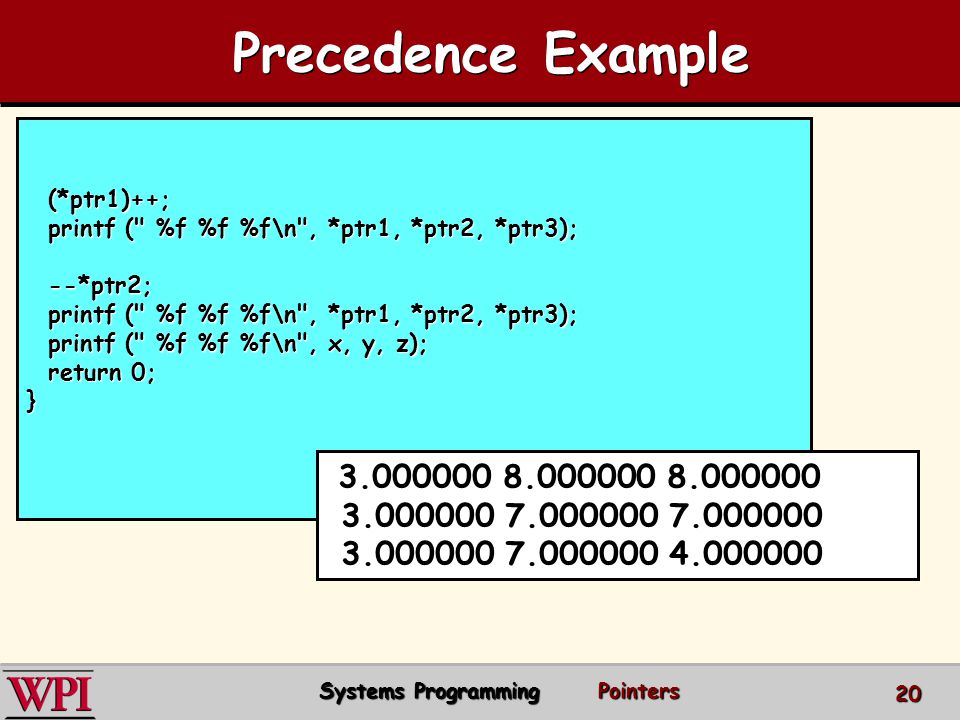 Precedence Example

(*ptr1)++;
printf (" %f %f %f\n", *ptr1, *ptr2, *ptr3);

--*ptr2;
printf (" %f %f %f\n", *ptr1, *ptr2, *ptr3);
printf (" %f %f %f\n", x, y, z);
return 0;
}

3.000000 8.000000 8.000000
3.000000 7.000000 7.000000
3.000000 7.000000 4.000000

WPI

Systems Programming Pointers 20